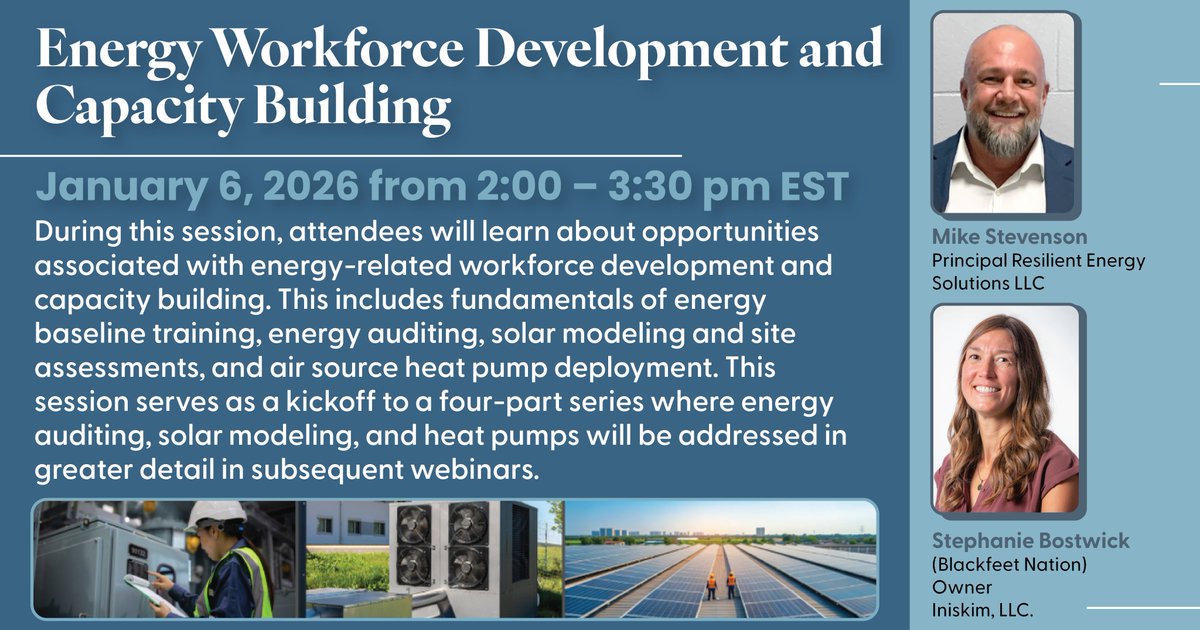 Energy Workforce Development and Capacity Building

January 6, 2026 from 2:00 – 3:30 pm EST

During this session, attendees will learn about opportunities associated with energy-related workforce development and capacity building. This includes fundamentals of energy baseline training, energy auditing, solar modeling and site assessments, and air source heat pump deployment. This session serves as a kickoff to a four-part series where energy auditing, solar modeling, and heat pumps will be addressed in greater detail in subsequent webinars.

Mike Stevenson
Principal Resilient Energy Solutions LLC

Stephanie Bostwick
(Blackfeet Nation)
Owner
Iniskim, LLC.